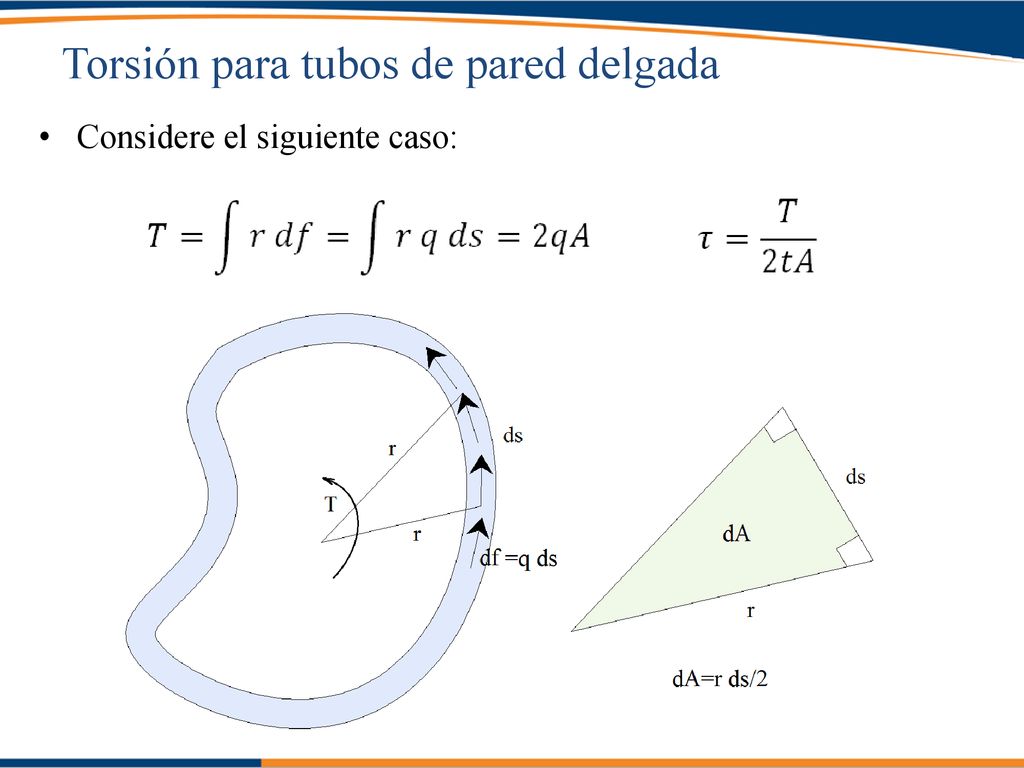 Torsión para tubos de pared delgada

• Considere el siguiente caso:

$T = \int r\,df = \int r\,q\,ds = 2qA$

$\tau = \frac{T}{2tA}$

r

ds

T

r

df =q ds

ds

dA

r

dA=r ds/2